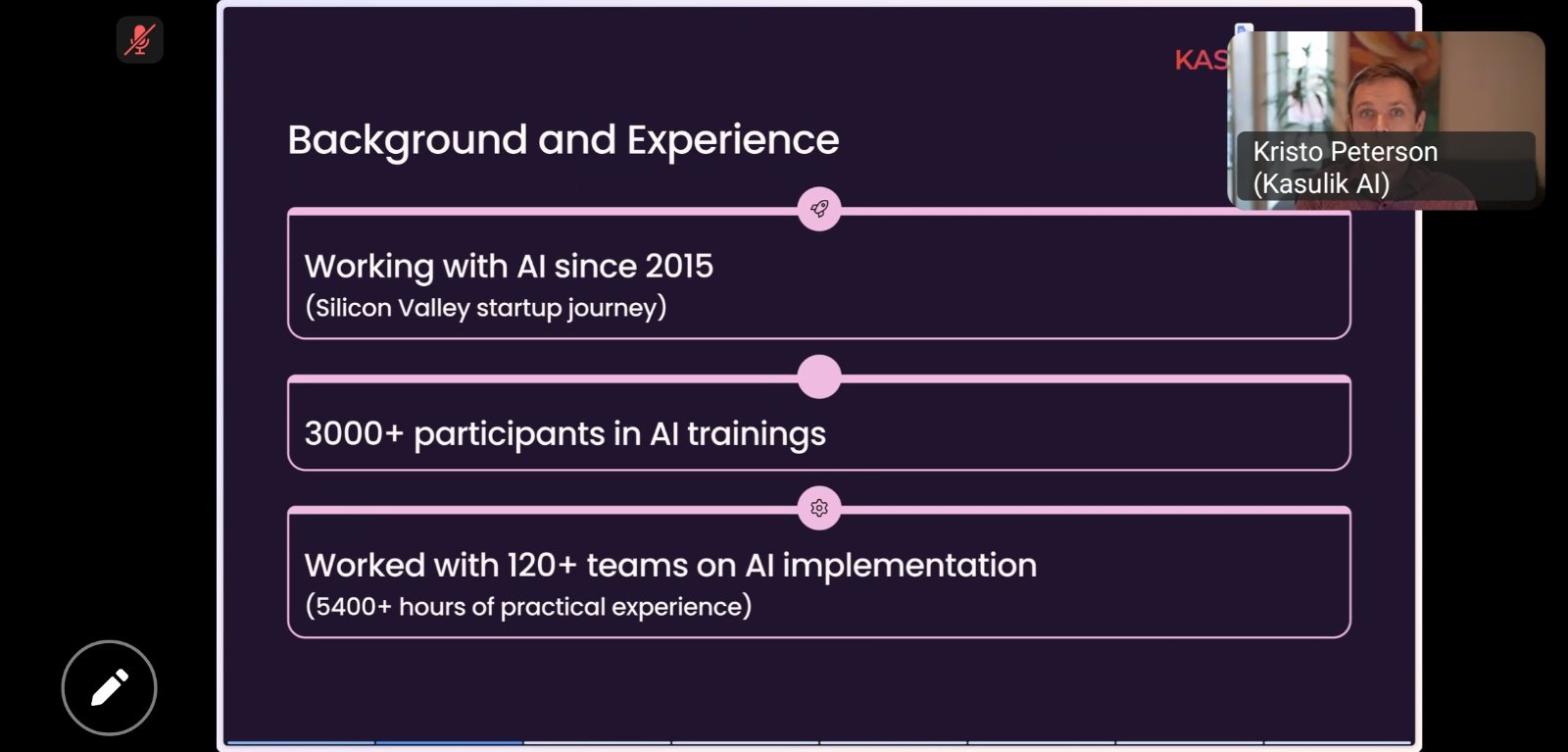 KAS

Kristo Peterson (Kasulik AI)

Background and Experience

Working with AI since 2015
(Silicon Valley startup journey)

3000+ participants in AI trainings

Worked with 120+ teams on AI implementation
(5400+ hours of practical experience)